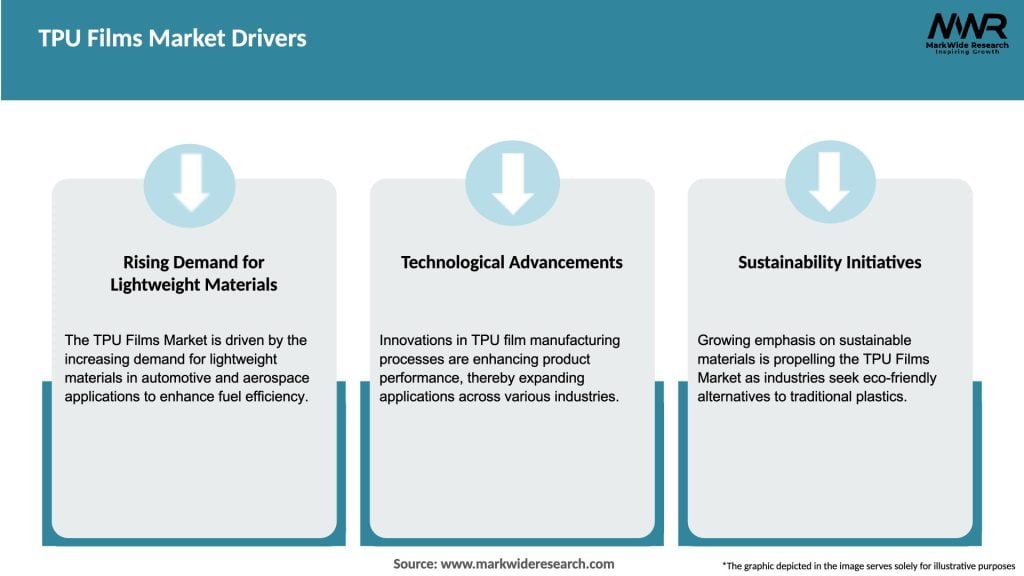 TPU Films Market Drivers

MWR
MarkWide Research
Inspiring Growth

Rising Demand for Lightweight Materials

The TPU Films Market is driven by the increasing demand for lightweight materials in automotive and aerospace applications to enhance fuel efficiency.

Technological Advancements

Innovations in TPU film manufacturing processes are enhancing product performance, thereby expanding applications across various industries.

Sustainability Initiatives

Growing emphasis on sustainable materials is propelling the TPU Films Market as industries seek eco-friendly alternatives to traditional plastics.

Source: www.markwideresearch.com

*The graphic depicted in the image serves solely for illustrative purposes